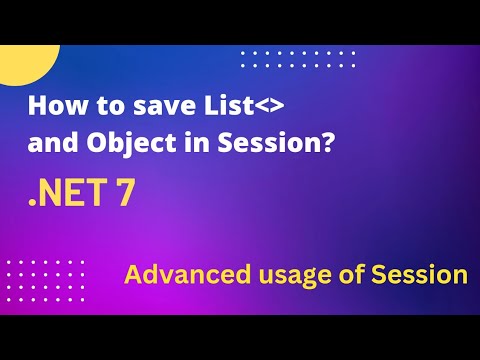 How to save List<> and Object in Session?

.NET 7

Advanced usage of Session